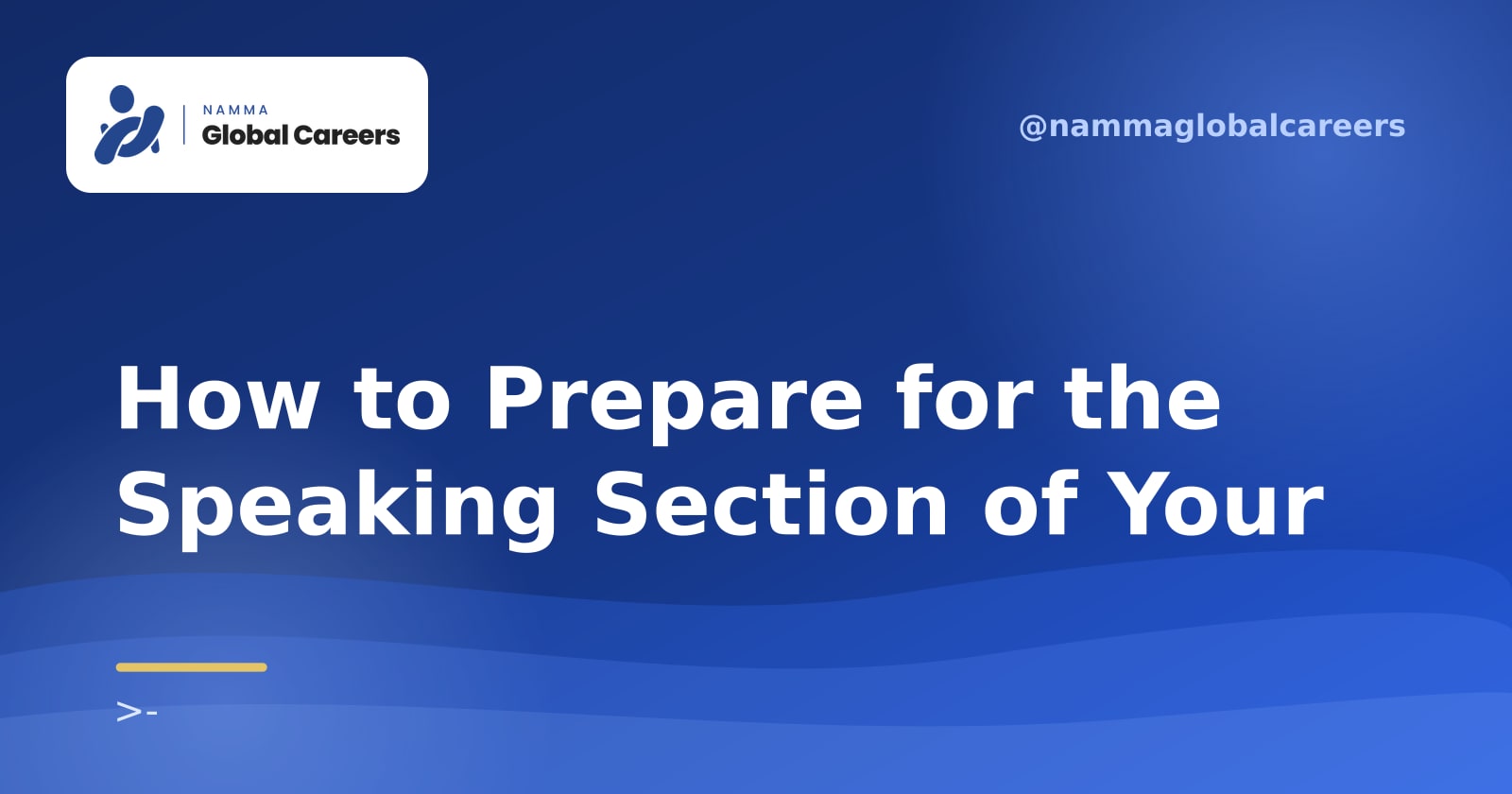 NAMMA
Global Careers

@nammaglobalcareers

How to Prepare for the Speaking Section of Your

>-